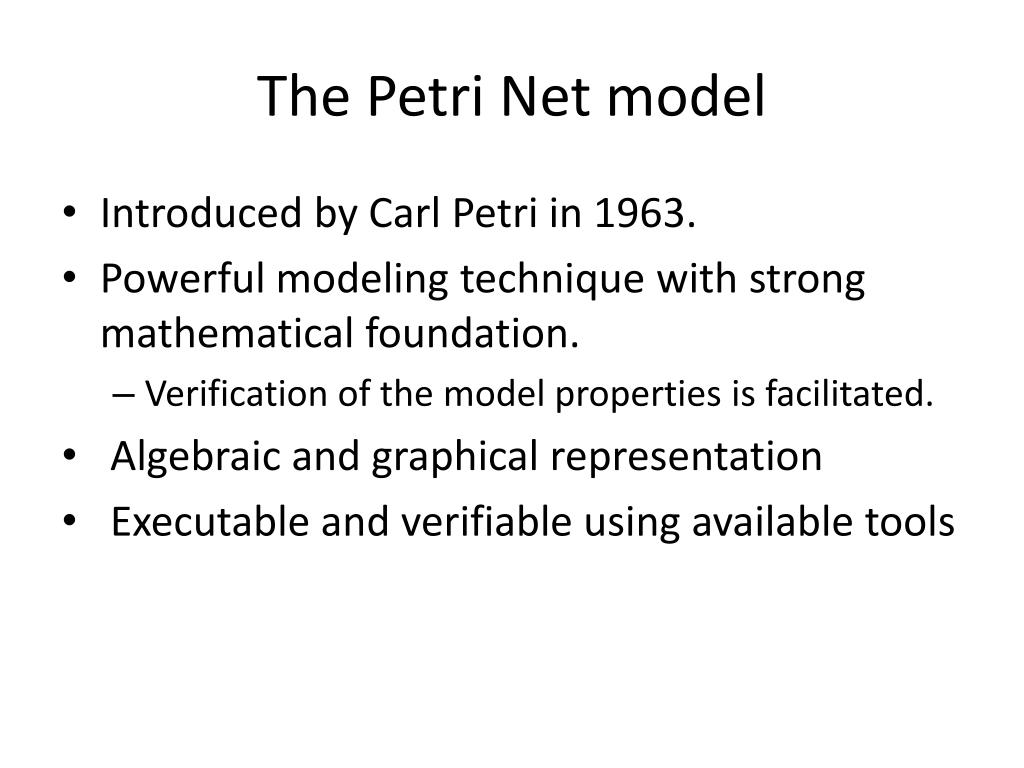 The Petri Net model

• Introduced by Carl Petri in 1963.
• Powerful modeling technique with strong mathematical foundation.
 – Verification of the model properties is facilitated.
• Algebraic and graphical representation
• Executable and verifiable using available tools